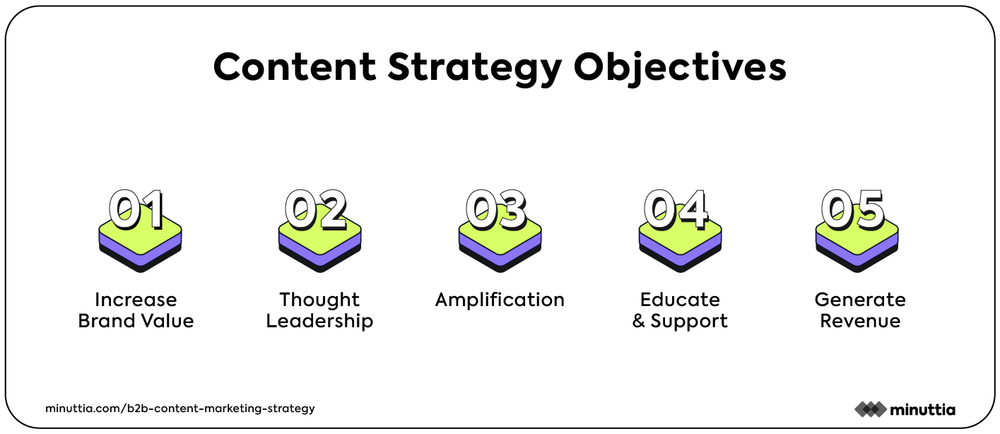 Content Strategy Objectives

01
Increase Brand Value

02
Thought Leadership

03
Amplification

04
Educate & Support

05
Generate Revenue

minuttia.com/b2b-content-marketing-strategy

minuttia